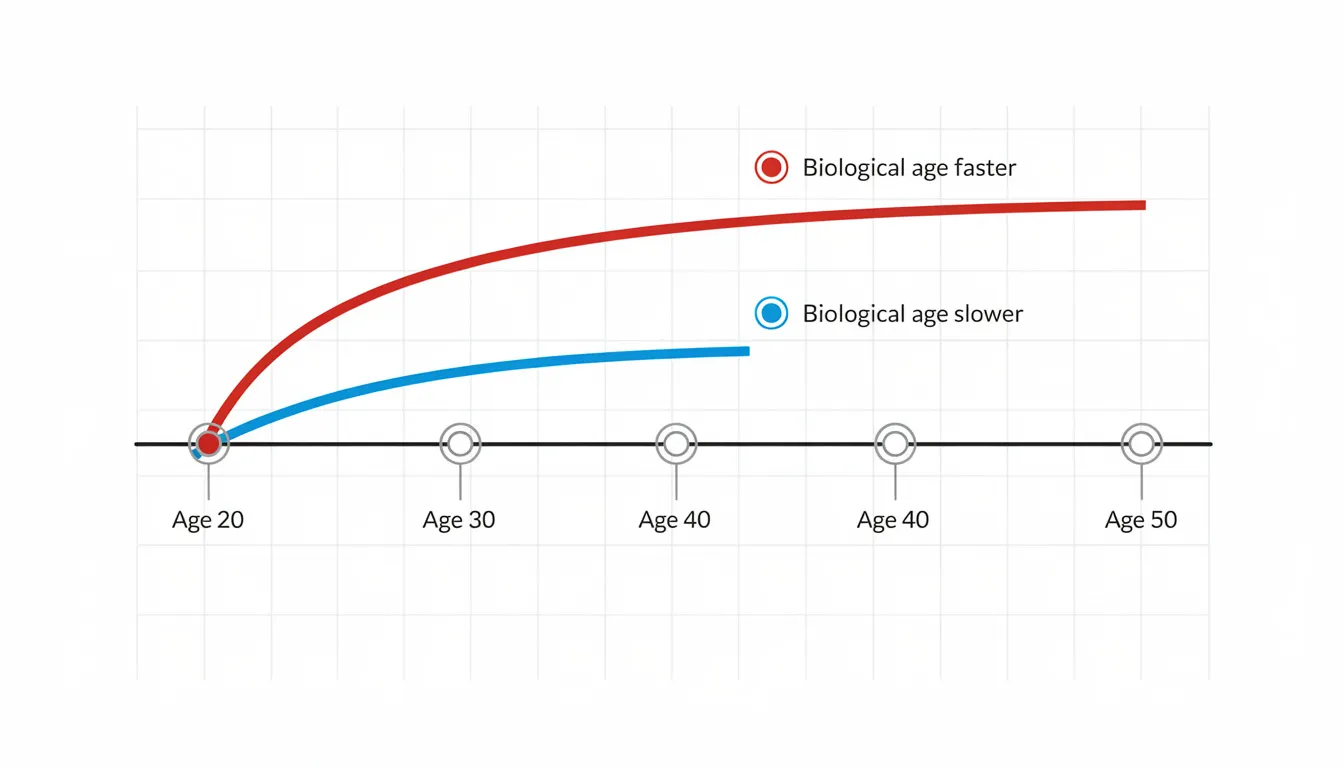 Biological age faster

Biological age slower

Age 20
Age 30
Age 40
Age 40
Age 50